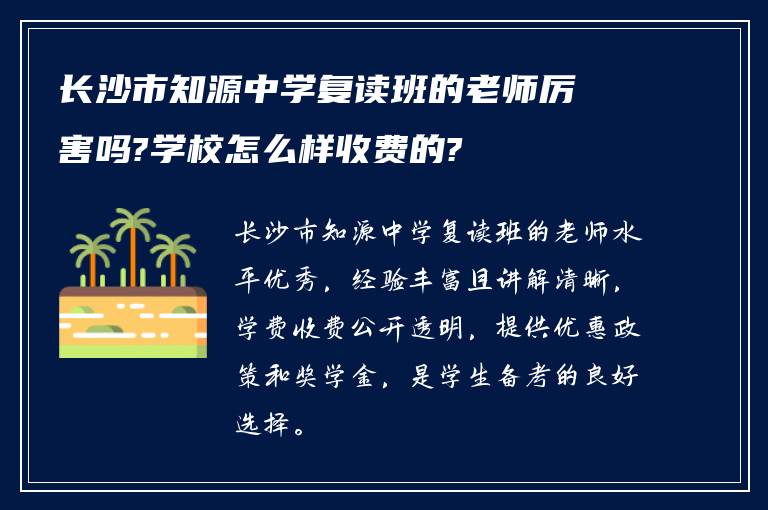 长沙市知源中学复读班的老师厉害吗?学校怎么样收费的?

长沙市知源中学复读班的老师水平优秀，经验丰富且讲解清晰，学费收费公开透明，提供优惠政策和奖学金，是学生备考的良好选择。